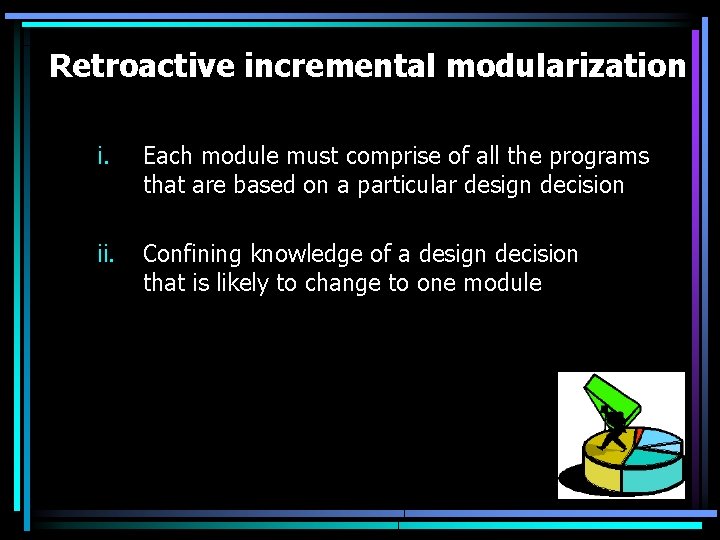 Retroactive incremental modularization

i. Each module must comprise of all the programs that are based on a particular design decision

ii. Confining knowledge of a design decision that is likely to change to one module